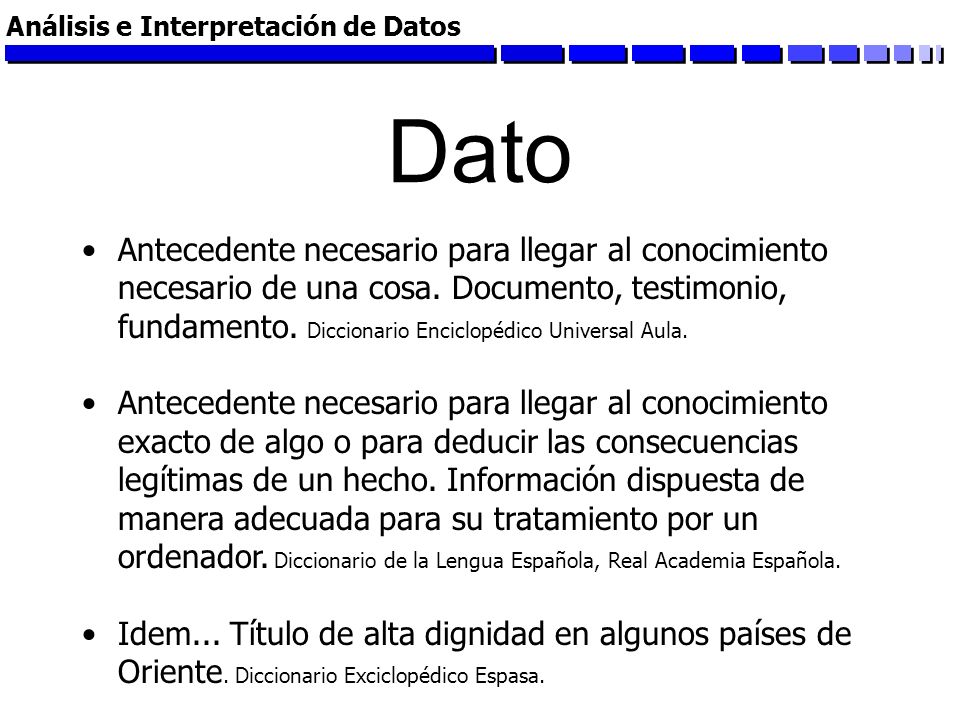 Análisis e Interpretación de Datos

Dato

• Antecedente necesario para llegar al conocimiento necesario de una cosa. Documento, testimonio, fundamento. Diccionario Enciclopédico Universal Aula.

• Antecedente necesario para llegar al conocimiento exacto de algo o para deducir las consecuencias legítimas de un hecho. Información dispuesta de manera adecuada para su tratamiento por un ordenador. Diccionario de la Lengua Española, Real Academia Española.

• Idem... Título de alta dignidad en algunos países de Oriente. Diccionario Exciclopédico Espasa.